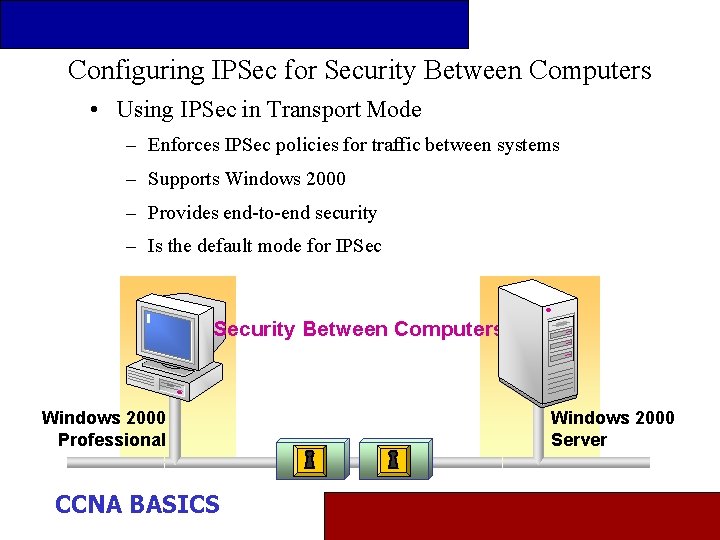 Configuring IPSec for Security Between Computers

• Using IPSec in Transport Mode

– Enforces IPSec policies for traffic between systems

– Supports Windows 2000

– Provides end-to-end security

– Is the default mode for IPSec

Security Between Computers

Windows 2000 Professional

Windows 2000 Server

CCNA BASICS